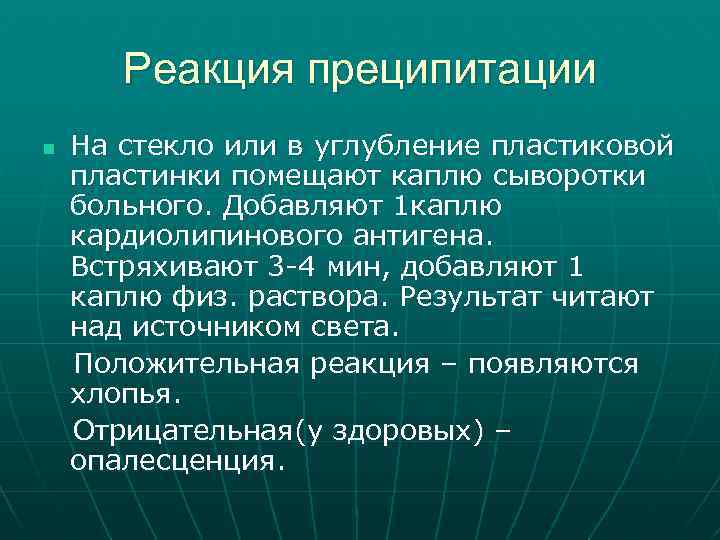 Реакция преципитации

На стекло или в углубление пластиковой пластинки помещают каплю сыворотки больного. Добавляют 1каплю кардиолипинового антигена. Встряхивают 3-4 мин, добавляют 1 каплю физ. раствора. Результат читают над источником света.

Положительная реакция – появляются хлопья.

Отрицательная(у здоровых) – опалесценция.